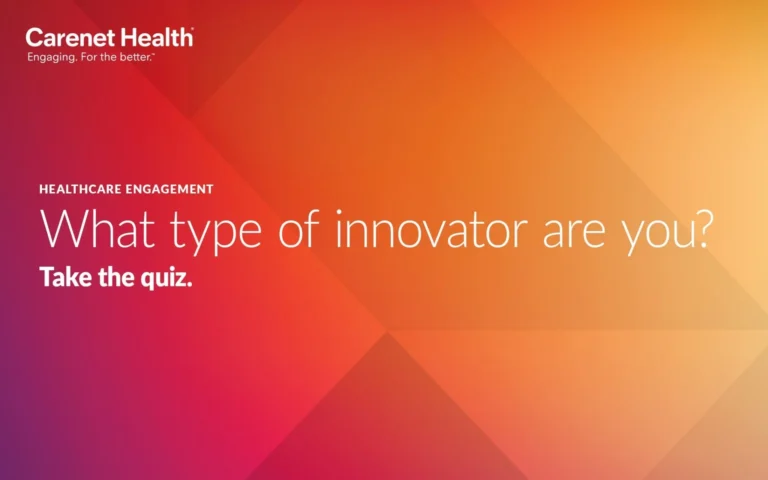 Carenet Health®
Engaging. For the better.™

HEALTHCARE ENGAGEMENT
What type of innovator are you?
Take the quiz.